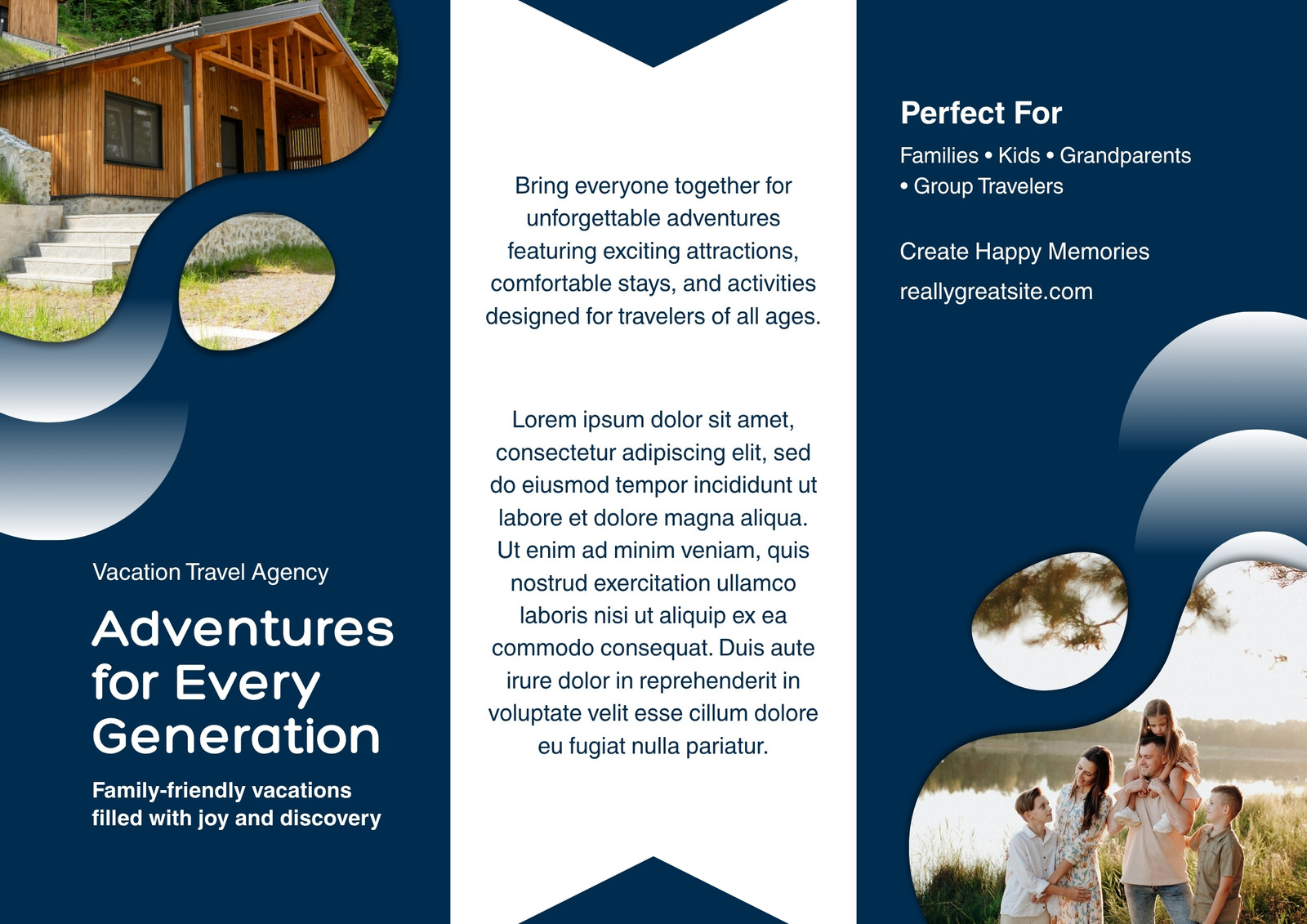 Vacation Travel Agency

Adventures for Every Generation

Family-friendly vacations filled with joy and discovery

Bring everyone together for unforgettable adventures featuring exciting attractions, comfortable stays, and activities designed for travelers of all ages.

Lorem ipsum dolor sit amet, consectetur adipiscing elit, sed do eiusmod tempor incididunt ut labore et dolore magna aliqua. Ut enim ad minim veniam, quis nostrud exercitation ullamco laboris nisi ut aliquip ex ea commodo consequat. Duis aute irure dolor in reprehenderit in voluptate velit esse cillum dolore eu fugiat nulla pariatur.

Perfect For

Families • Kids • Grandparents • Group Travelers

Create Happy Memories

reallygreatsite.com